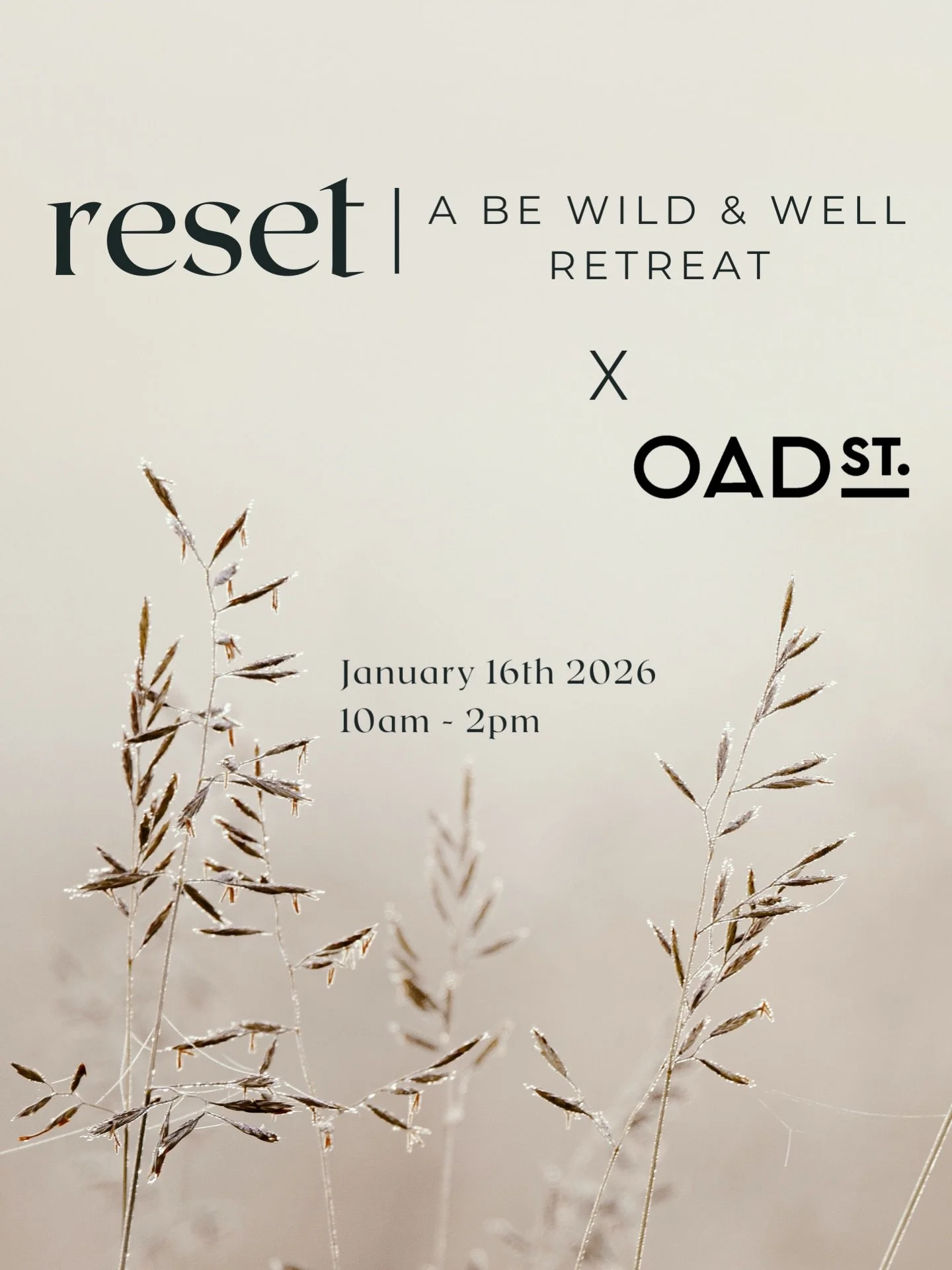 reset | A BE WILD & WELL RETREAT

X

OAD ST.

January 16th 2026
10am - 2pm